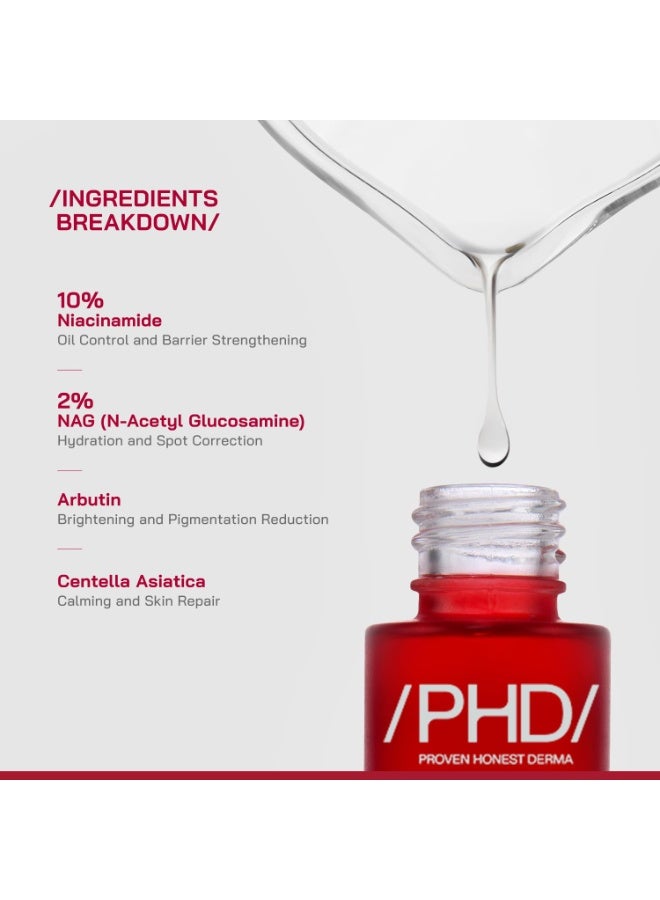 /INGREDIENTS BREAKDOWN/

10%
Niacinamide
Oil Control and Barrier Strengthening

2%
NAG (N-Acetyl Glucosamine)
Hydration and Spot Correction

Arbutin
Brightening and Pigmentation Reduction

Centella Asiatica
Calming and Skin Repair

/PHD/
PROVEN HONEST DERMA